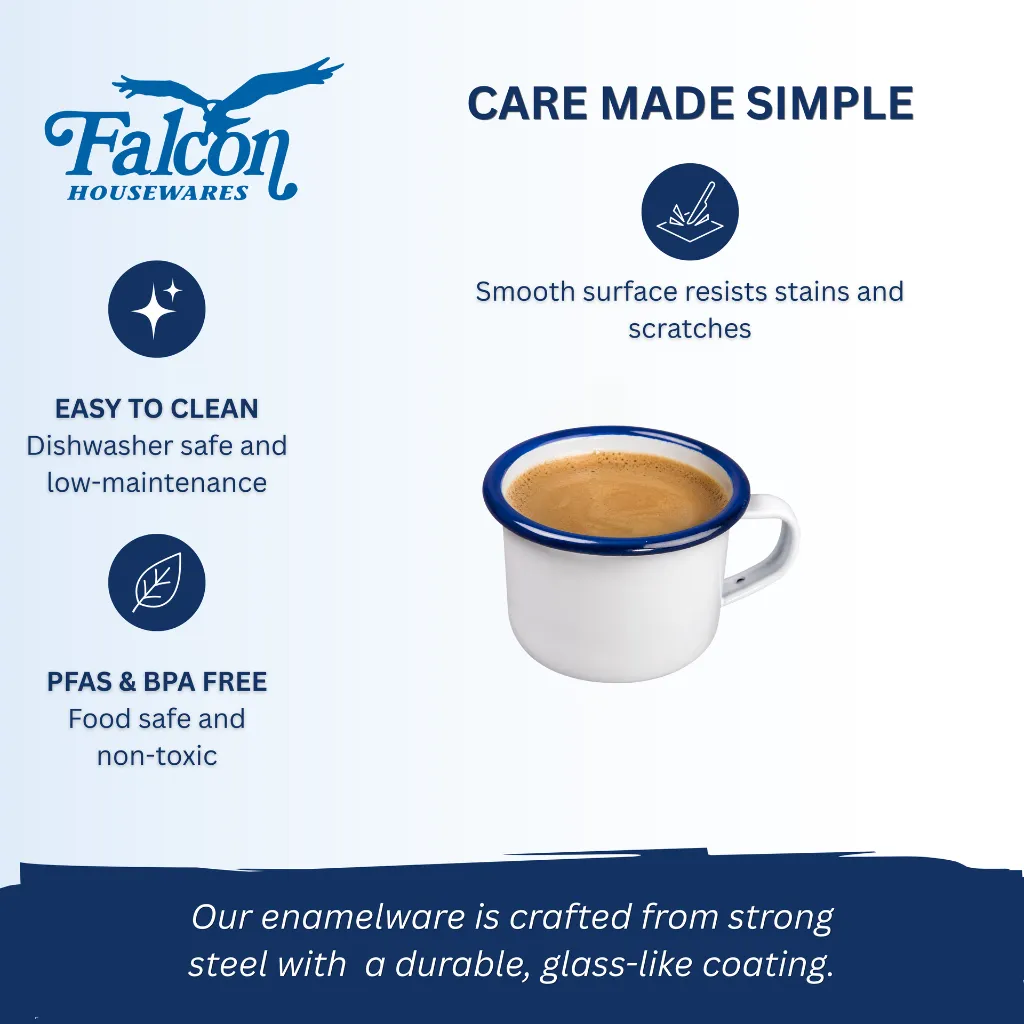 Falcon
HOUSEWARES

CARE MADE SIMPLE

Smooth surface resists stains and scratches

EASY TO CLEAN
Dishwasher safe and low-maintenance

PFAS & BPA FREE
Food safe and non-toxic

Our enamelware is crafted from strong steel with a durable, glass-like coating.